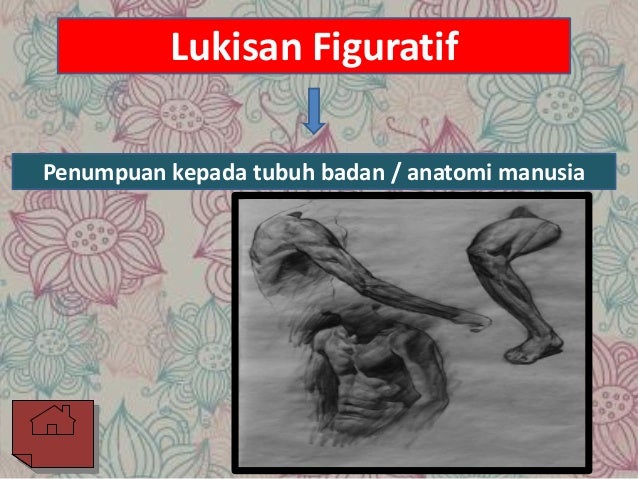 Lukisan Figuratif

Penumpuan kepada tubuh badan / anatomi manusia